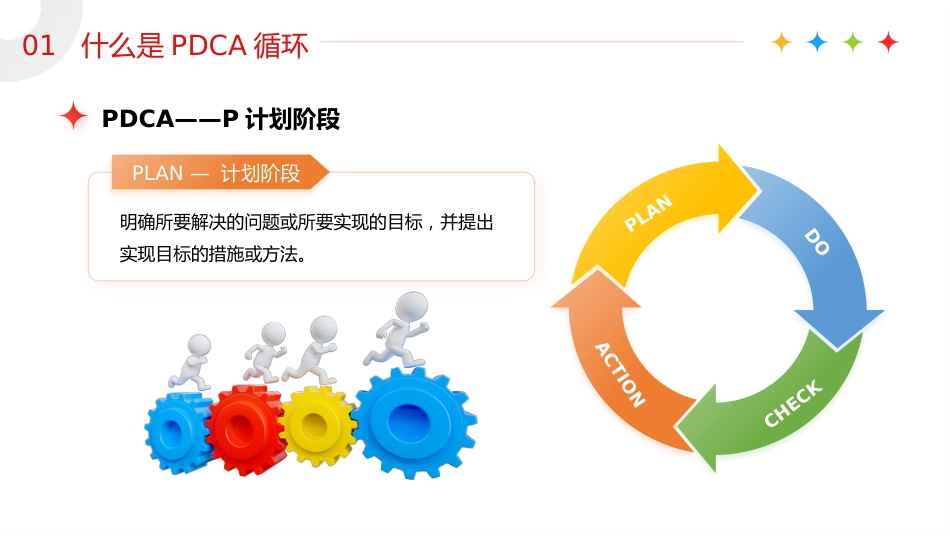 01 什么是 PDCA 循环

PDCA——P 计划阶段

PLAN — 计划阶段

明确所要解决的问题或所要实现的目标，并提出实现目标的措施或方法。

PLAN
DO
CHECK
ACTION